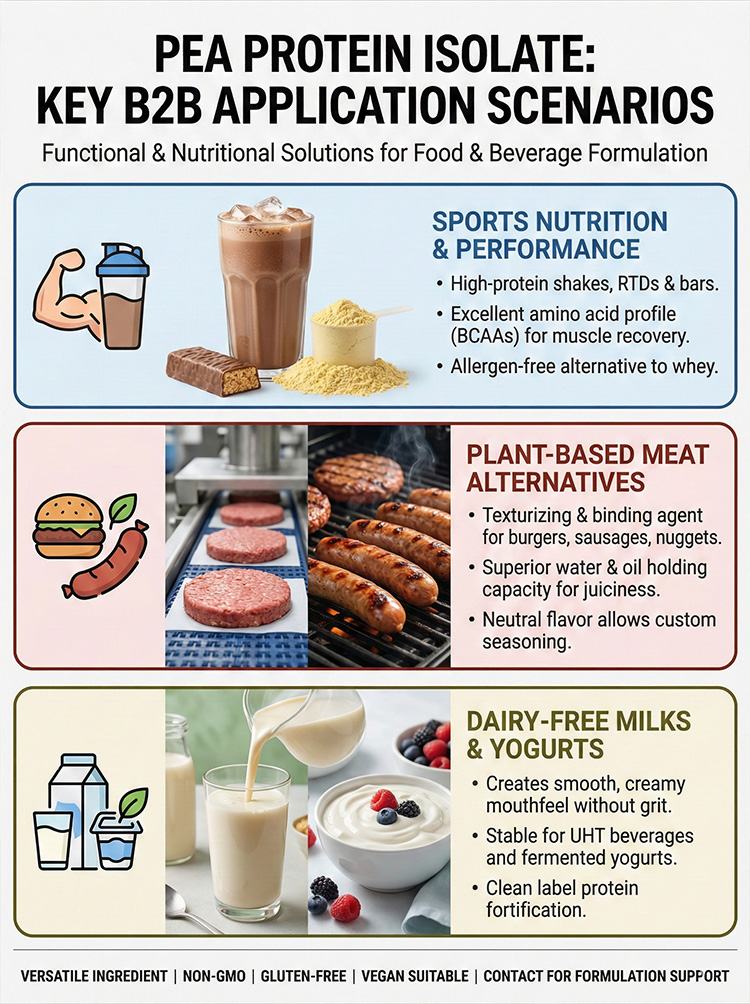 PEA PROTEIN ISOLATE: KEY B2B APPLICATION SCENARIOS

Functional & Nutritional Solutions for Food & Beverage Formulation

SPORTS NUTRITION & PERFORMANCE

• High-protein shakes, RTDs & bars.
• Excellent amino acid profile (BCAAs) for muscle recovery.
• Allergen-free alternative to whey.

PLANT-BASED MEAT ALTERNATIVES

• Texturizing & binding agent for burgers, sausages, nuggets.
• Superior water & oil holding capacity for juiciness.
• Neutral flavor allows custom seasoning.

DAIRY-FREE MILKS & YOGURTS

• Creates smooth, creamy mouthfeel without grit.
• Stable for UHT beverages and fermented yogurts.
• Clean label protein fortification.

VERSATILE INGREDIENT | NON-GMO | GLUTEN-FREE | VEGAN SUITABLE | CONTACT FOR FORMULATION SUPPORT